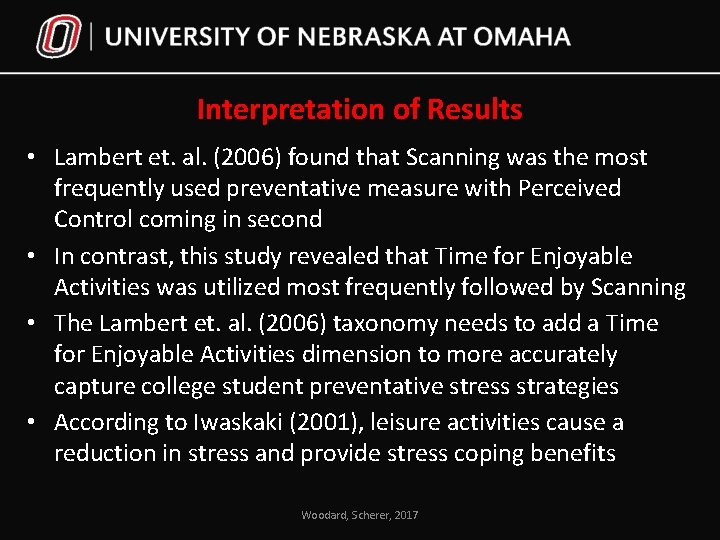 UNIVERSITY OF NEBRASKA AT OMAHA

Interpretation of Results

• Lambert et. al. (2006) found that Scanning was the most frequently used preventative measure with Perceived Control coming in second
• In contrast, this study revealed that Time for Enjoyable Activities was utilized most frequently followed by Scanning
• The Lambert et. al. (2006) taxonomy needs to add a Time for Enjoyable Activities dimension to more accurately capture college student preventative stress strategies
• According to Iwaskaki (2001), leisure activities cause a reduction in stress and provide stress coping benefits

Woodard, Scherer, 2017